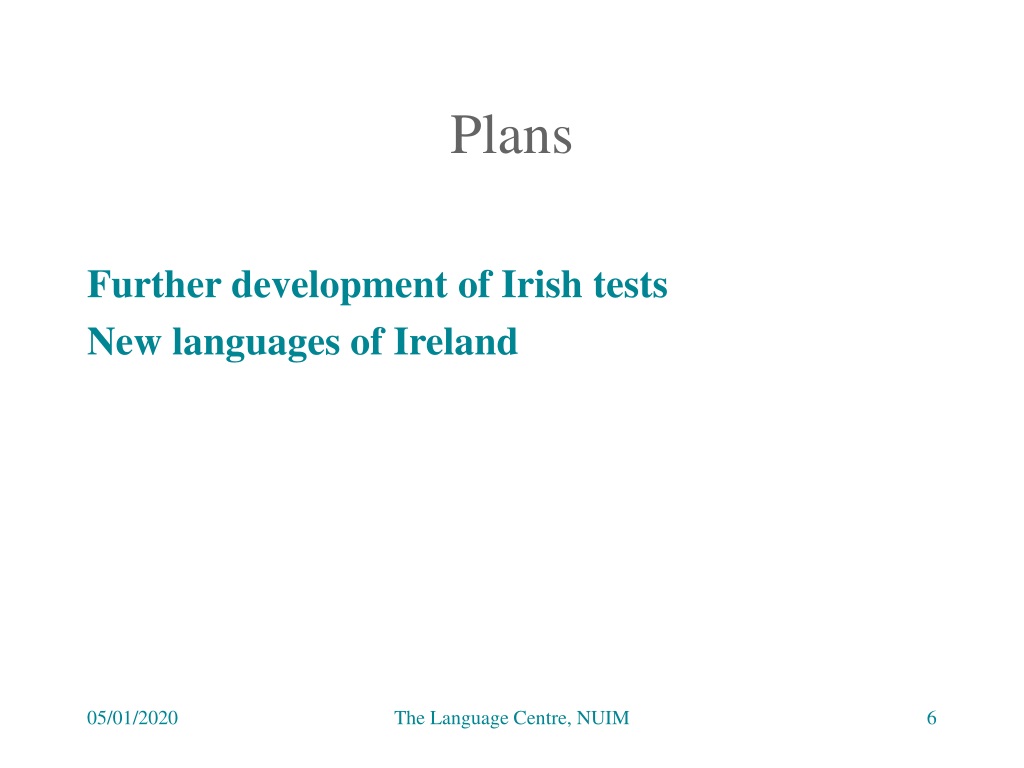 Plans

Further development of Irish tests
New languages of Ireland

05/01/2020

The Language Centre, NUIM

6